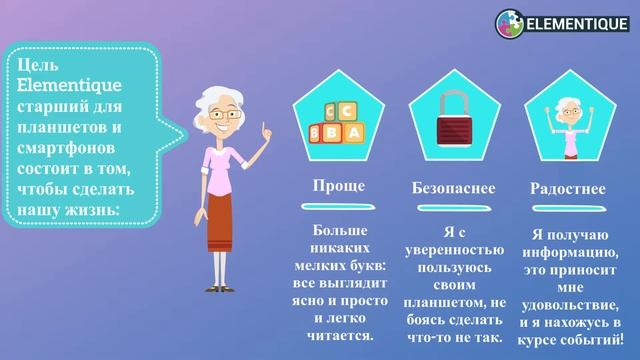 ELEMENTIQUE

Цель Elementique старший для планшетов и смартфонов состоит в том, чтобы сделать нашу жизнь:

C C
B B A

Проще

Больше никаких мелких букв: все выглядит ясно и просто и легко читается.

Безопаснее

Я с уверенностью пользуюсь своим планшетом, не боясь сделать что-то не так.

Радостнее

Я получаю информацию, это приносит мне удовольствие, и я нахожусь в курсе событий!